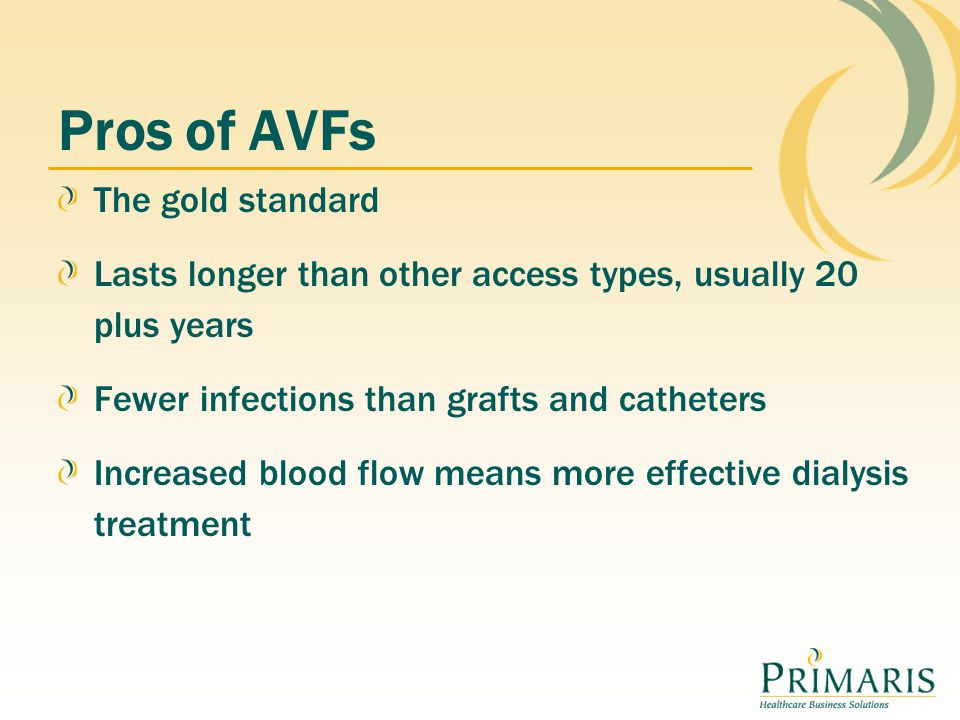 Pros of AVFs

The gold standard

Lasts longer than other access types, usually 20 plus years

Fewer infections than grafts and catheters

Increased blood flow means more effective dialysis treatment

PRIMARIS
Healthcare Business Solutions